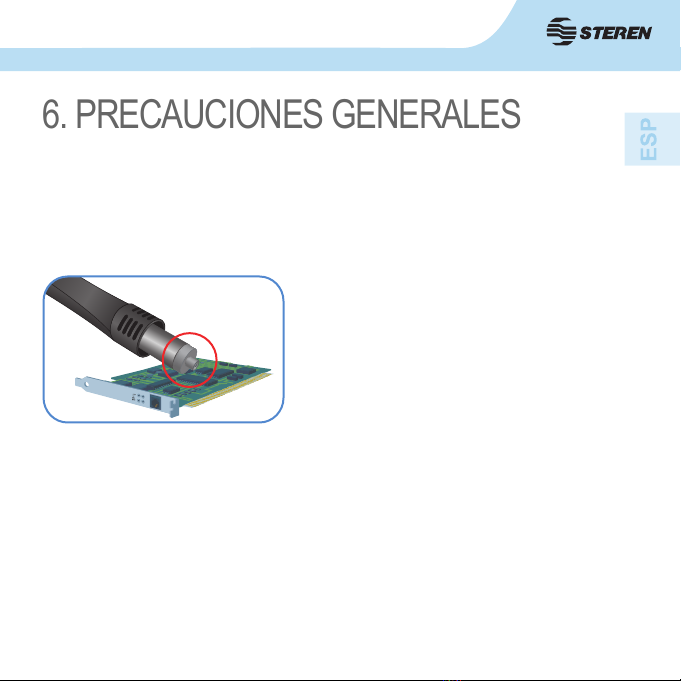 STEREN

6. PRECAUCIONES GENERALES

ESP